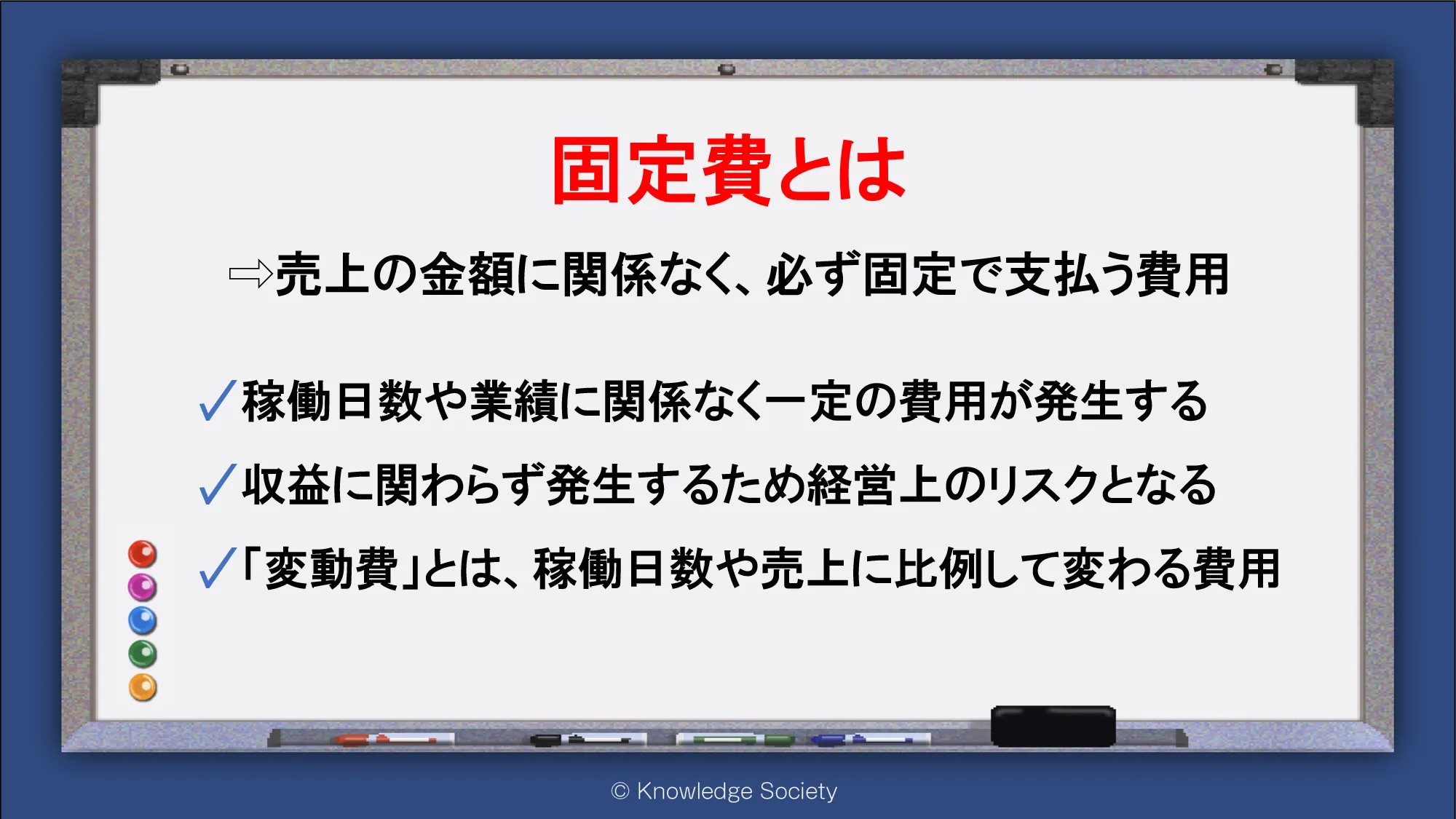 固定費とは

⇨売上の金額に関係なく、必ず固定で支払う費用

✓稼働日数や業績に関係なく一定の費用が発生する

✓収益に関わらず発生するため経営上のリスクとなる

✓「変動費」とは、稼働日数や売上に比例して変わる費用

© Knowledge Society